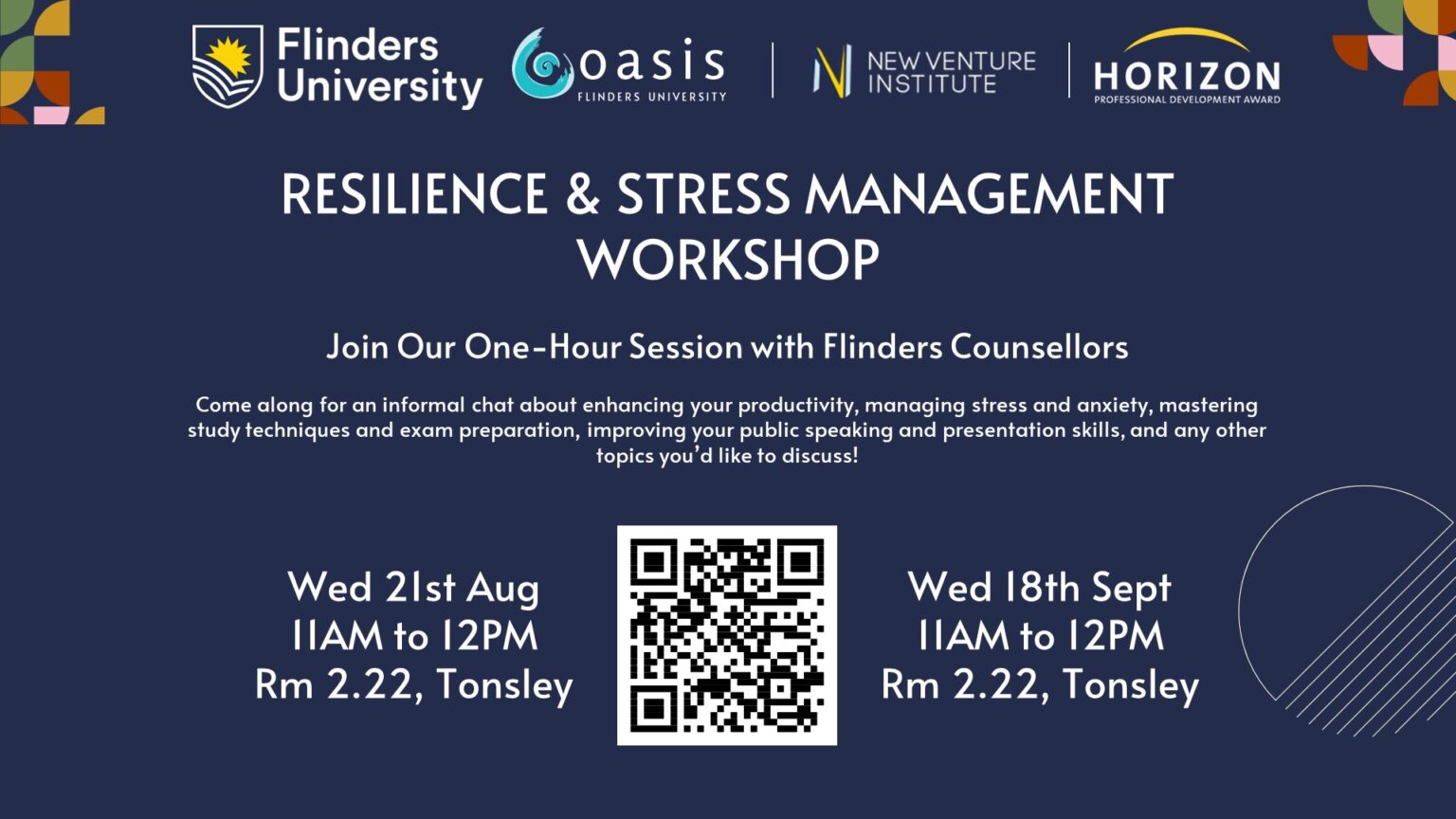 Flinders University

oasis
FLINDERS UNIVERSITY

NEW VENTURE INSTITUTE

HORIZON
PROFESSIONAL DEVELOPMENT AWARD

RESILIENCE & STRESS MANAGEMENT WORKSHOP

Join Our One-Hour Session with Flinders Counsellors

Come along for an informal chat about enhancing your productivity, managing stress and anxiety, mastering study techniques and exam preparation, improving your public speaking and presentation skills, and any other topics you'd like to discuss!

Wed 21st Aug
11AM to 12PM
Rm 2.22, Tonsley

Wed 18th Sept
11AM to 12PM
Rm 2.22, Tonsley